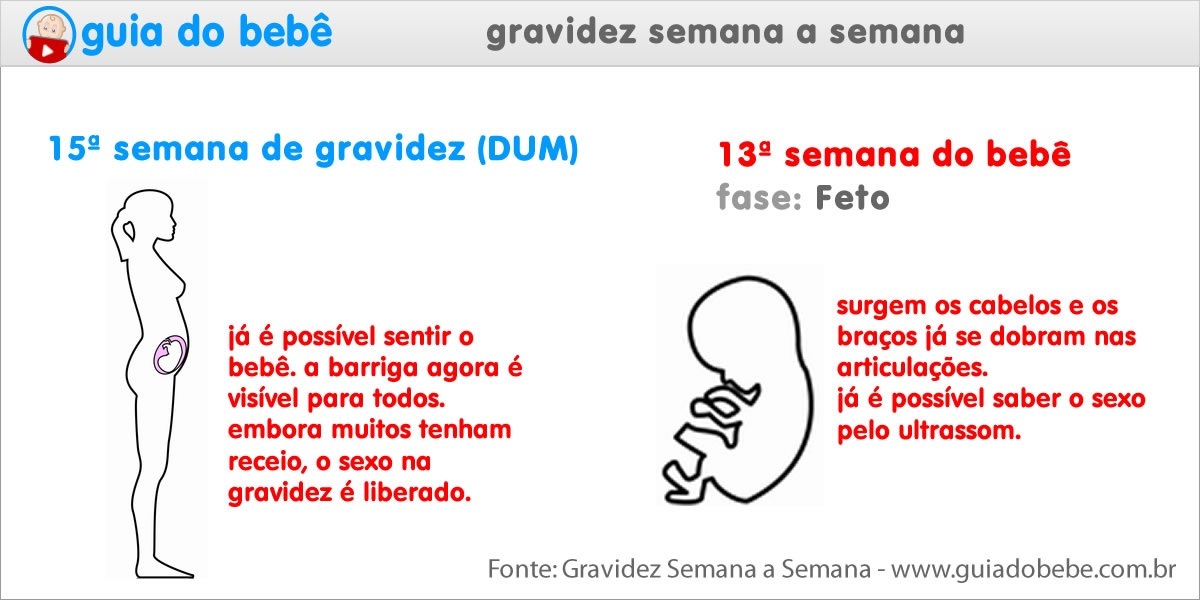 guia do bebê

gravidez semana a semana

15ª semana de gravidez (DUM)

já é possível sentir o bebê. a barriga agora é visível para todos. embora muitos tenham receio, o sexo na gravidez é liberado.

13ª semana do bebê

fase: Feto

surgem os cabelos e os braços já se dobram nas articulações.
já é possível saber o sexo pelo ultrassom.

Fonte: Gravidez Semana a Semana - www.guiadobebe.com.br